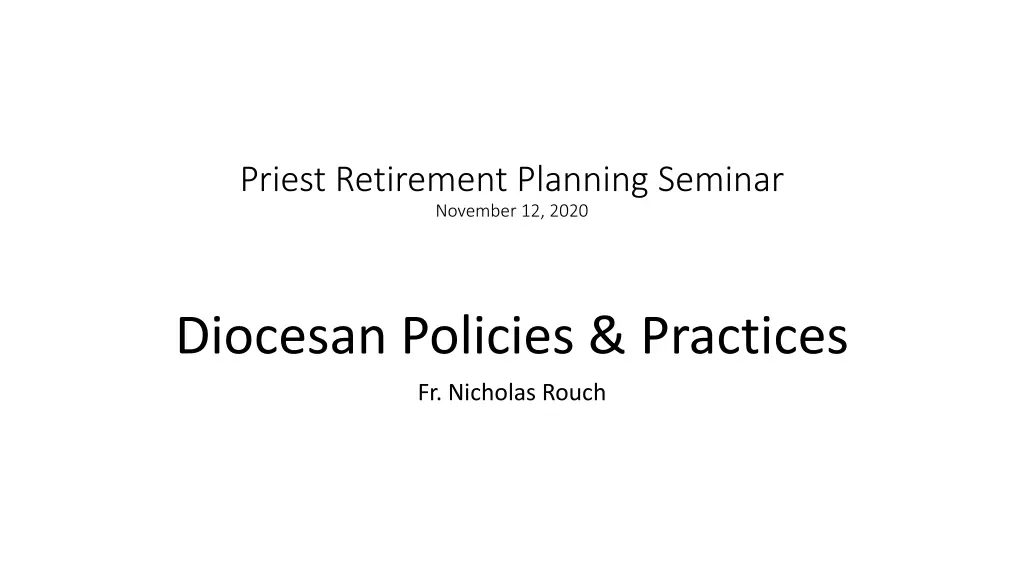 Priest Retirement Planning Seminar
November 12, 2020

Diocesan Policies & Practices

Fr. Nicholas Rouch